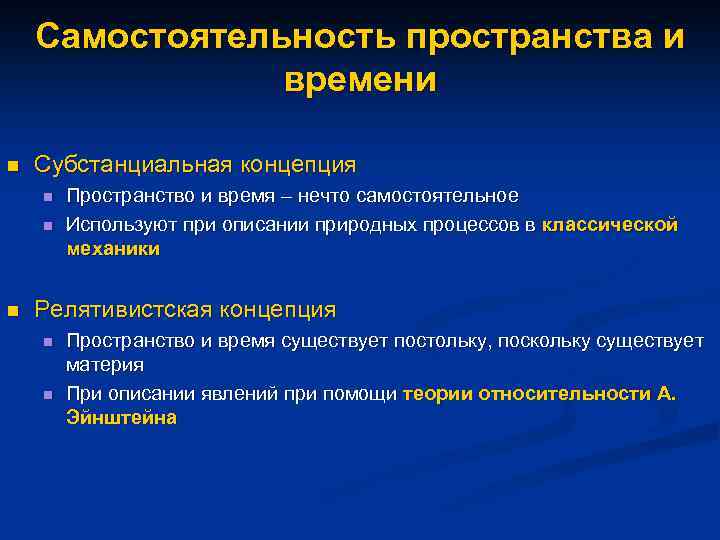 Самостоятельность пространства и времени

Субстанциальная концепция
Пространство и время – нечто самостоятельное
Используют при описании природных процессов в классической механики

Релятивистская концепция
Пространство и время существует постольку, поскольку существует материя
При описании явлений при помощи теории относительности А. Эйнштейна